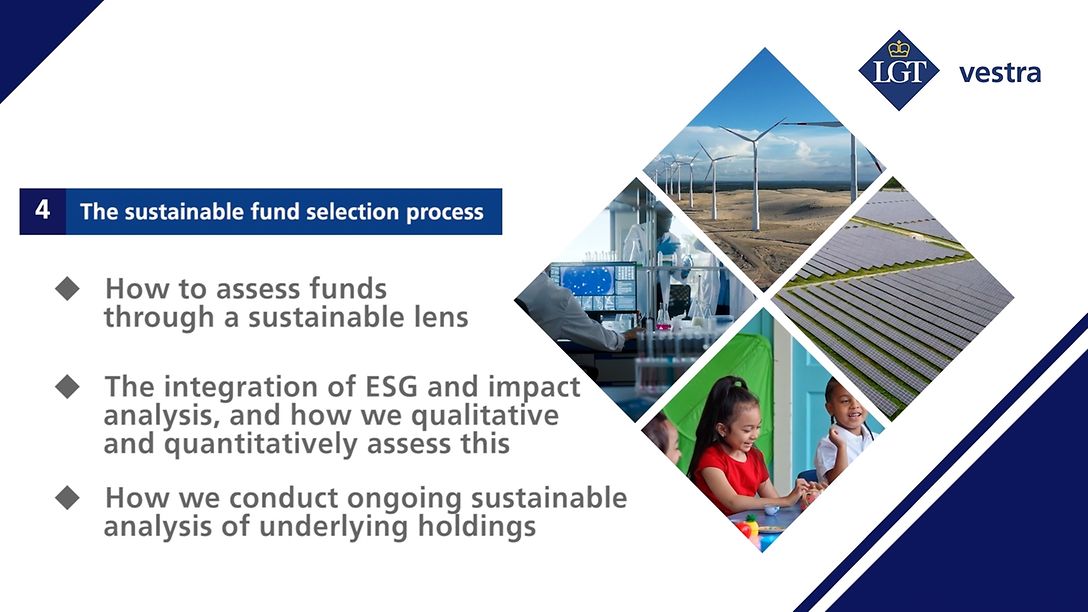 LGT vestra

4 The sustainable fund selection process

◆ How to assess funds through a sustainable lens

◆ The integration of ESG and impact analysis, and how we qualitative and quantitatively assess this

◆ How we conduct ongoing sustainable analysis of underlying holdings